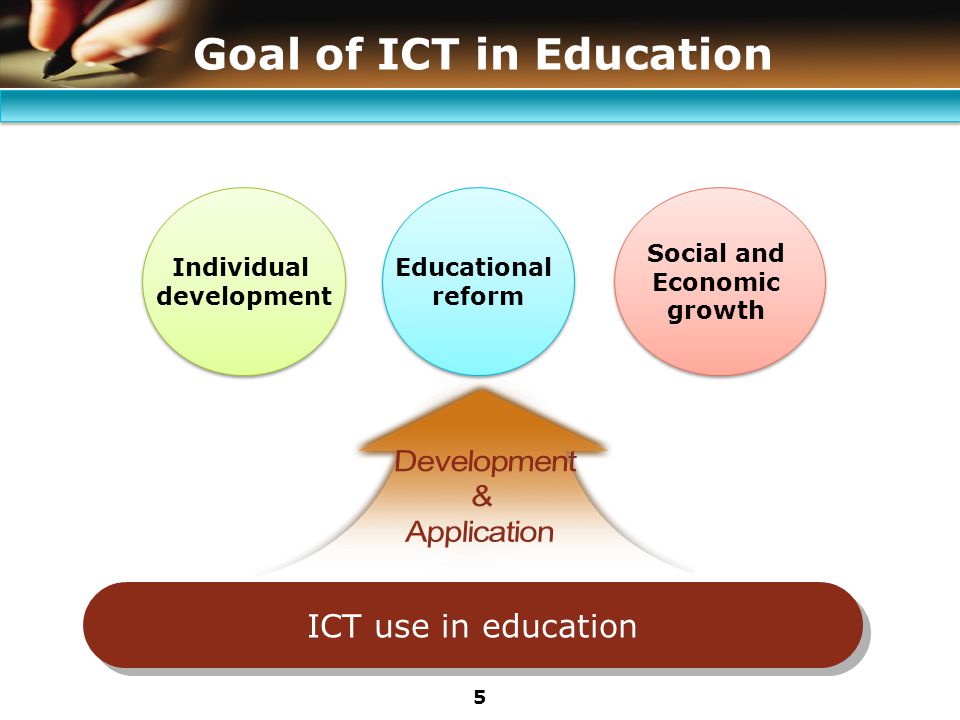 Goal of ICT in Education

Individual development

Educational reform

Social and Economic growth

Development & Application

ICT use in education

5